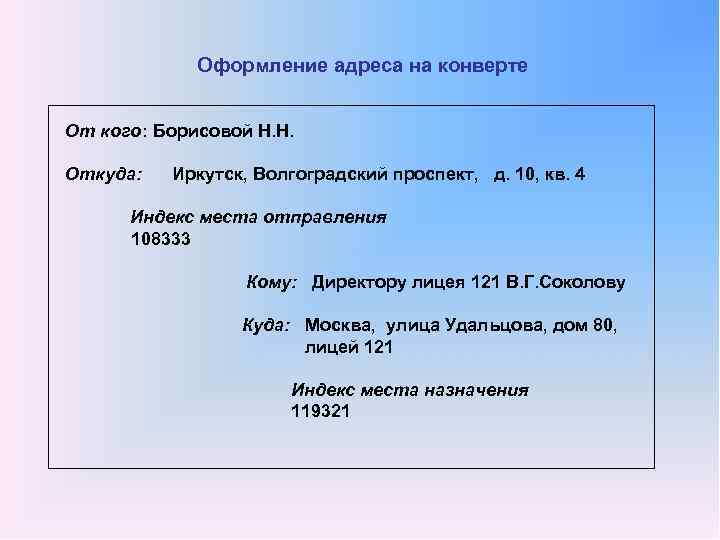 Оформление адреса на конверте

От кого: Борисовой Н.Н.

Откуда: Иркутск, Волгоградский проспект, д. 10, кв. 4

Индекс места отправления
108333

Кому: Директору лицея 121 В.Г.Соколову

Куда: Москва, улица Удальцова, дом 80, лицей 121

Индекс места назначения
119321